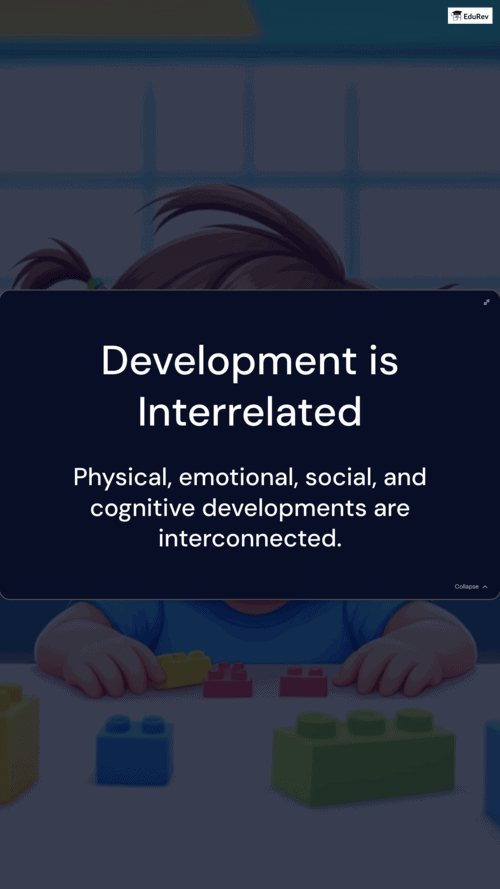 EduRev

Development is Interrelated

Physical, emotional, social, and cognitive developments are interconnected.

Collapse